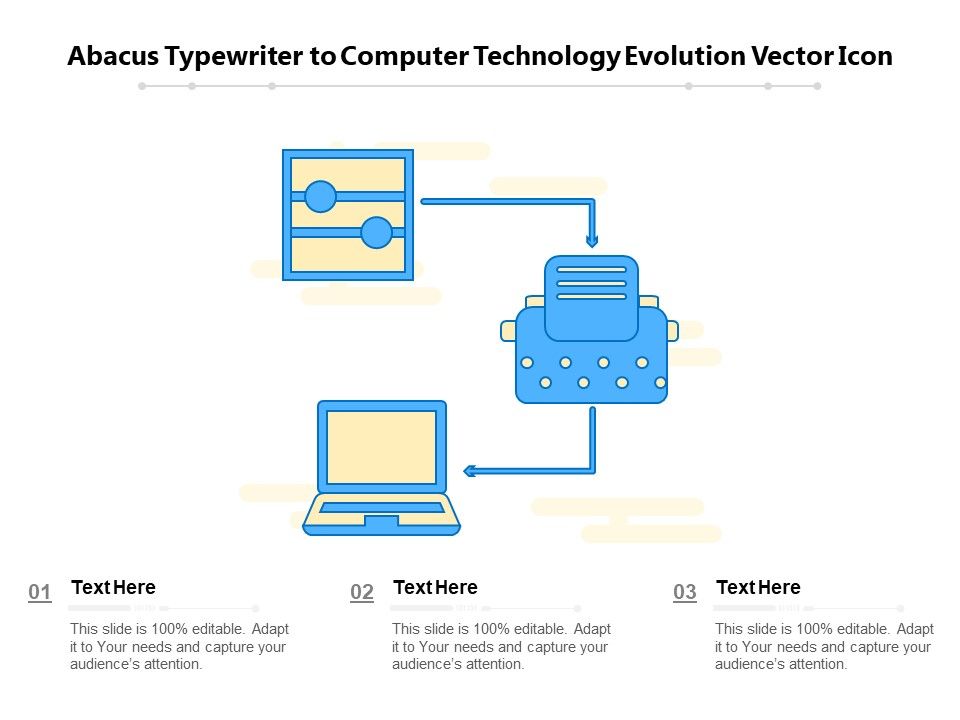 Abacus Typewriter to Computer Technology Evolution Vector Icon

01 Text Here

This slide is 100% editable. Adapt it to Your needs and capture your audience's attention.

02 Text Here

This slide is 100% editable. Adapt it to Your needs and capture your audience's attention.

03 Text Here

This slide is 100% editable. Adapt it to Your needs and capture your audience's attention.